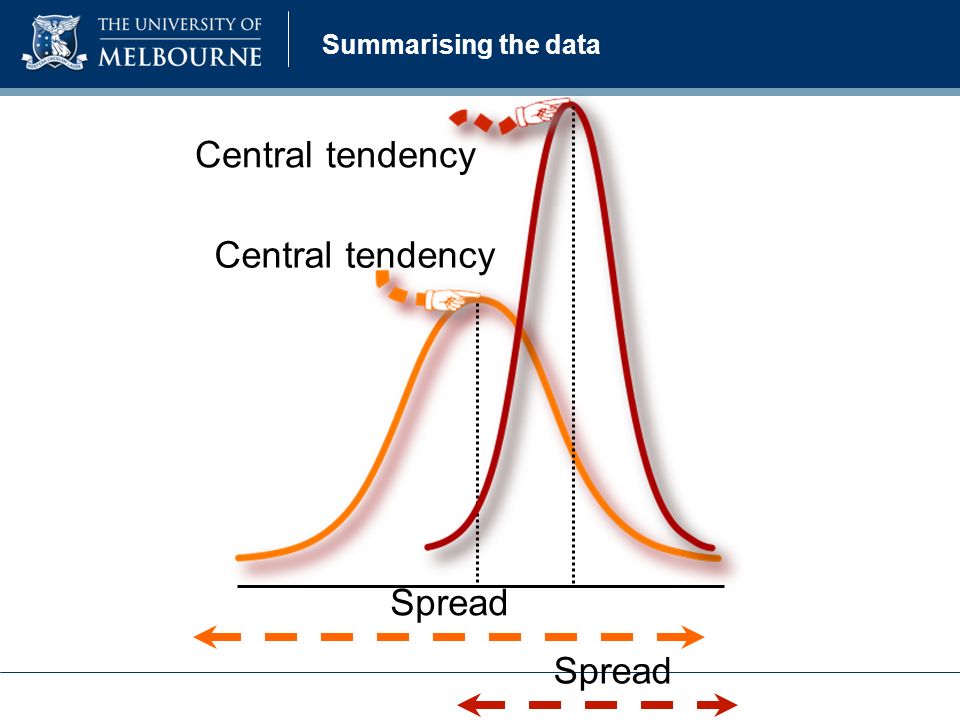 THE UNIVERSITY OF MELBOURNE

Summarising the data

Central tendency

Central tendency

Spread

Spread